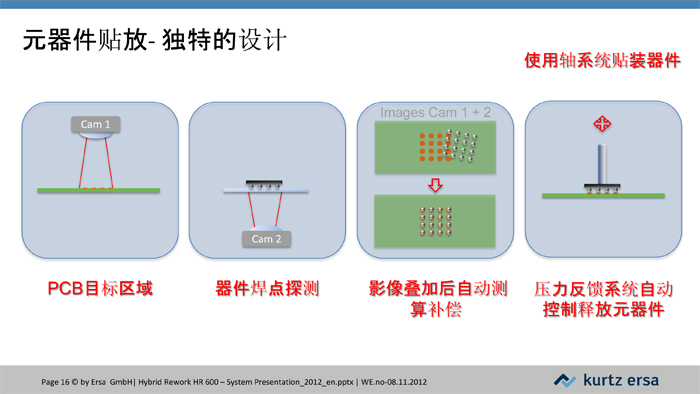 元器件贴放- 独特的设计

使用轴系统贴装器件

Cam 1

Cam 2

Images Cam 1 + 2

PCB目标区域

器件焊点探测

影像叠加后自动测算补偿

压力反馈系统自动控制释放元器件

Page 16 © by Ersa GmbH| Hybrid Rework HR 600 – System Presentation_2012_en.pptx | WE.no-08.11.2012

kurtz ersa